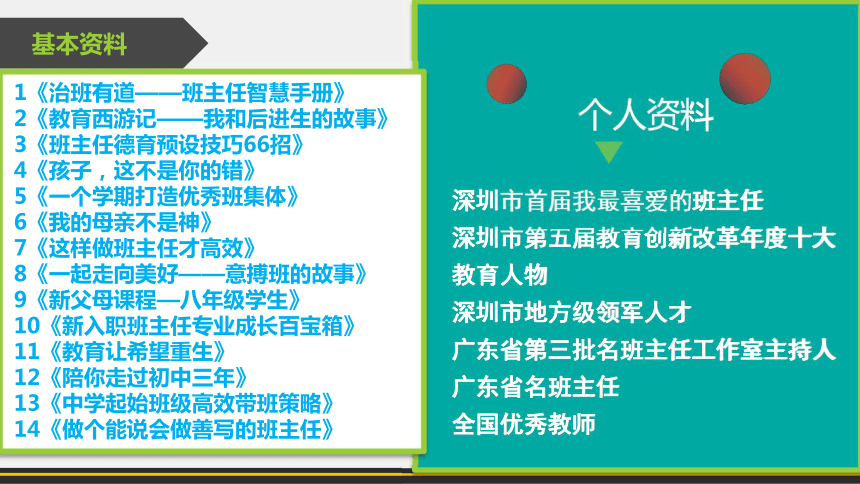 基本资料

1《治班有道——班主任智慧手册》
2《教育西游记——我和后进生的故事》
3《班主任德育预设技巧66招》
4《孩子，这不是你的错》
5《一个学期打造优秀班集体》
6《我的母亲不是神》
7《这样做班主任才高效》
8《一起走向美好——意搏班的故事》
9《新父母课程—八年级学生》
10《新入职班主任专业成长百宝箱》
11《教育让希望重生》
12《陪你走过初中三年》
13《中学起始班级高效带班策略》
14《做个能说会做善写的班主任》

个人资料

深圳市首届我最喜爱的班主任
深圳市第五届教育创新改革年度十大教育人物
深圳市地方级领军人才
广东省第三批名班主任工作室主持人
广东省名班主任
全国优秀教师